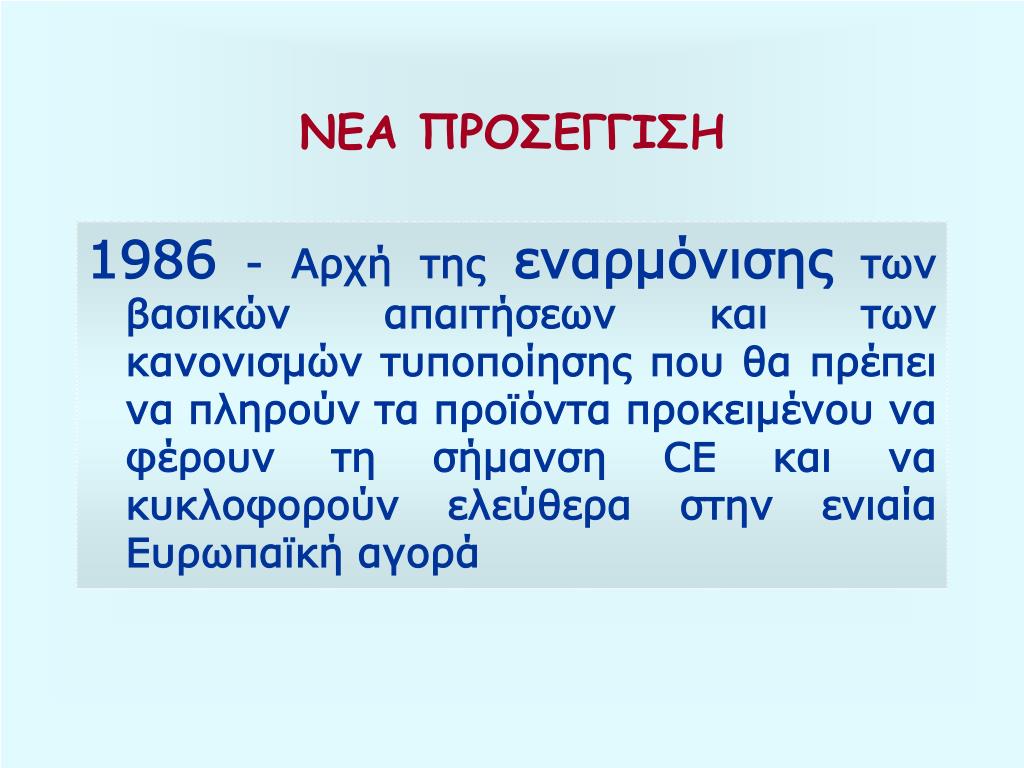 ΝΕΑ ΠΡΟΣΕΓΓΙΣΗ

1986 - Αρχή της εναρμόνισης των βασικών απαιτήσεων και των κανονισμών τυποποίησης που θα πρέπει να πληρούν τα προϊόντα προκειμένου να φέρουν τη σήμανση CE και να κυκλοφορούν ελεύθερα στην ενιαία Ευρωπαϊκή αγορά